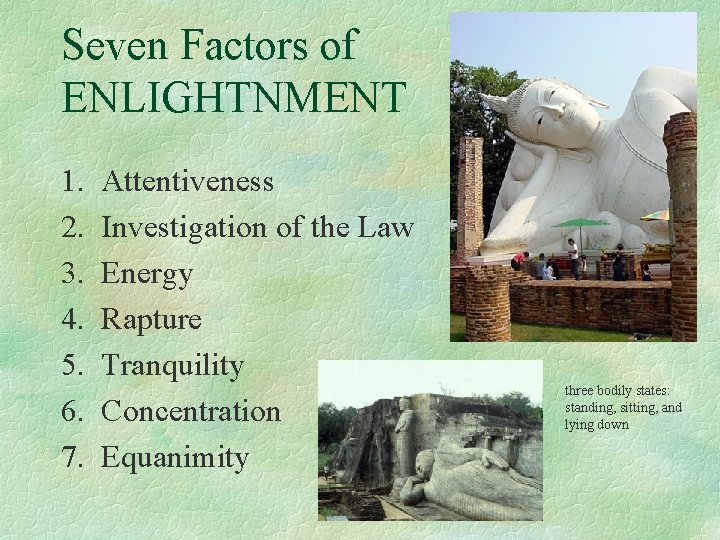 Seven Factors of ENLIGHTNMENT

1. Attentiveness
2. Investigation of the Law
3. Energy
4. Rapture
5. Tranquility
6. Concentration
7. Equanimity

three bodily states: standing, sitting, and lying down